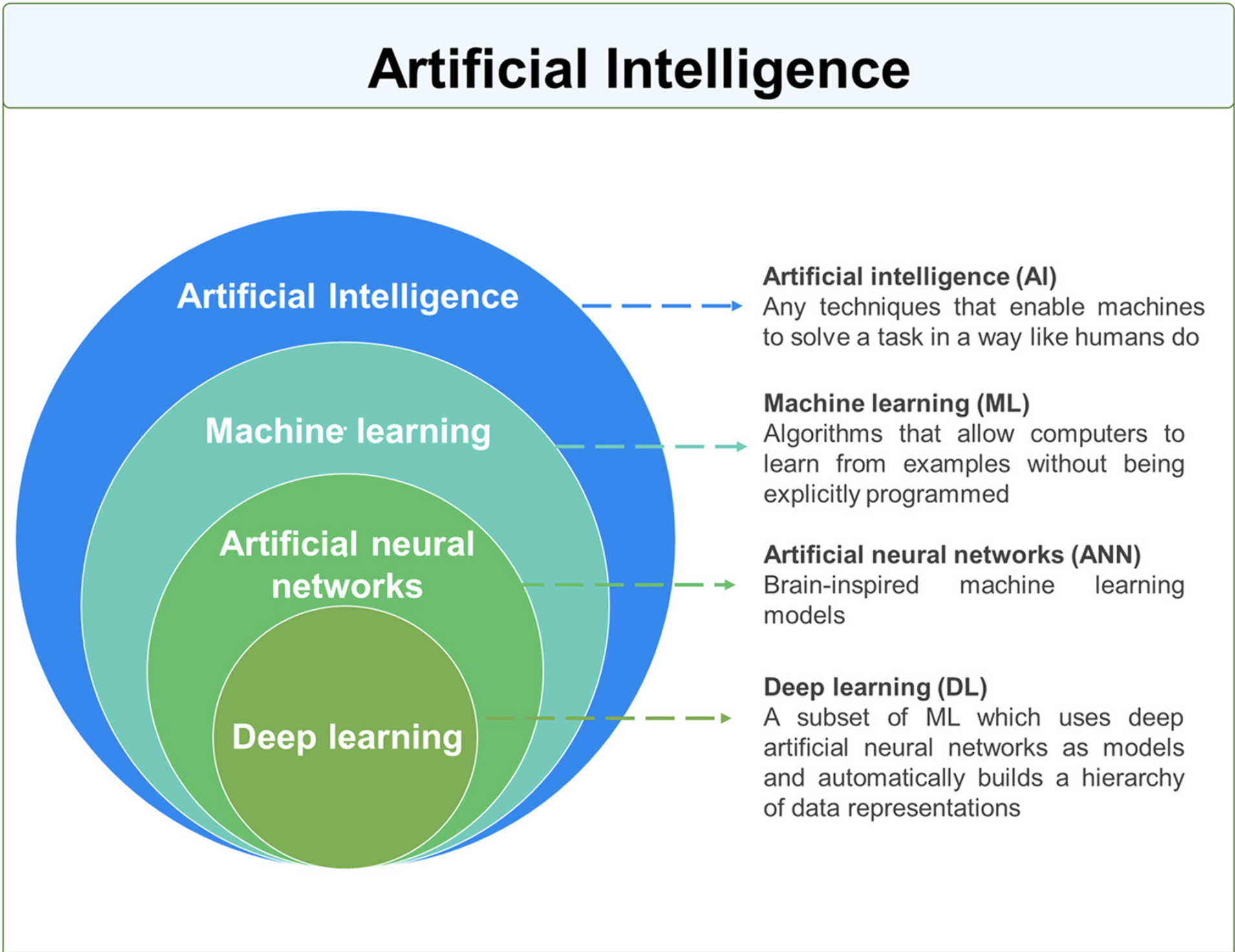 Artificial Intelligence

Artificial Intelligence

Machine learning

Artificial neural networks

Deep learning

Artificial intelligence (AI)
Any techniques that enable machines to solve a task in a way like humans do

Machine learning (ML)
Algorithms that allow computers to learn from examples without being explicitly programmed

Artificial neural networks (ANN)
Brain-inspired machine learning models

Deep learning (DL)
A subset of ML which uses deep artificial neural networks as models and automatically builds a hierarchy of data representations